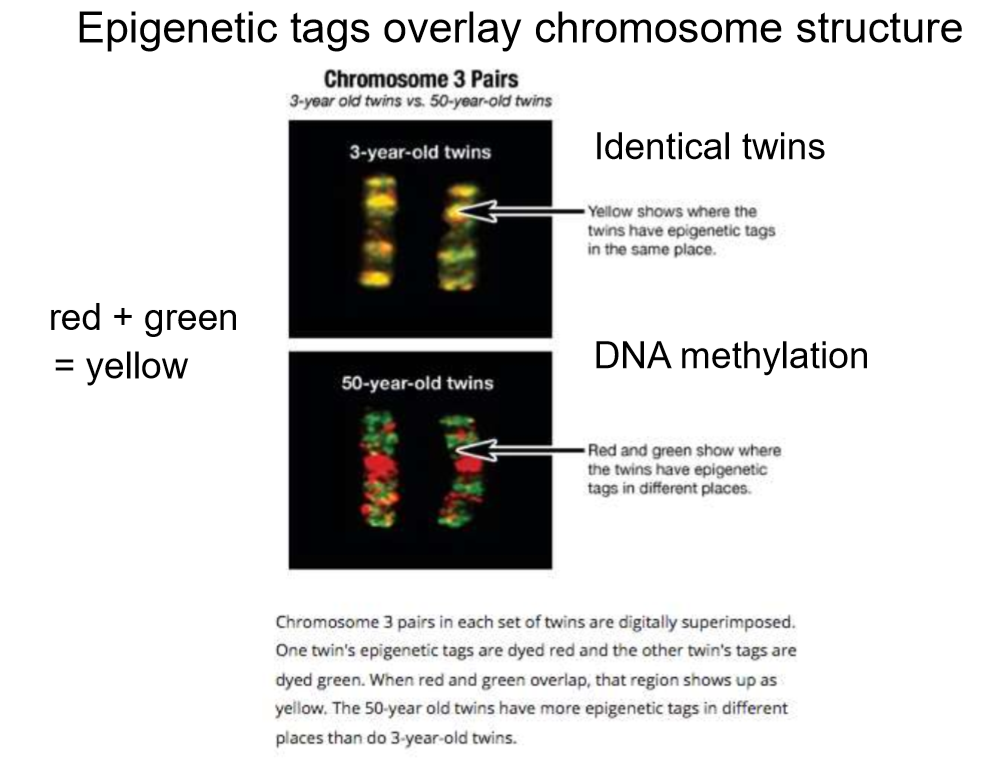 Epigenetic tags overlay chromosome structure

Chromosome 3 Pairs
3-year old twins vs. 50-year-old twins

3-year-old twins

Identical twins

Yellow shows where the twins have epigenetic tags in the same place.

red + green = yellow

DNA methylation

50-year-old twins

Red and green show where the twins have epigenetic tags in different places.

Chromosome 3 pairs in each set of twins are digitally superimposed. One twin's epigenetic tags are dyed red and the other twin's tags are dyed green. When red and green overlap, that region shows up as yellow. The 50-year old twins have more epigenetic tags in different places than do 3-year-old twins.